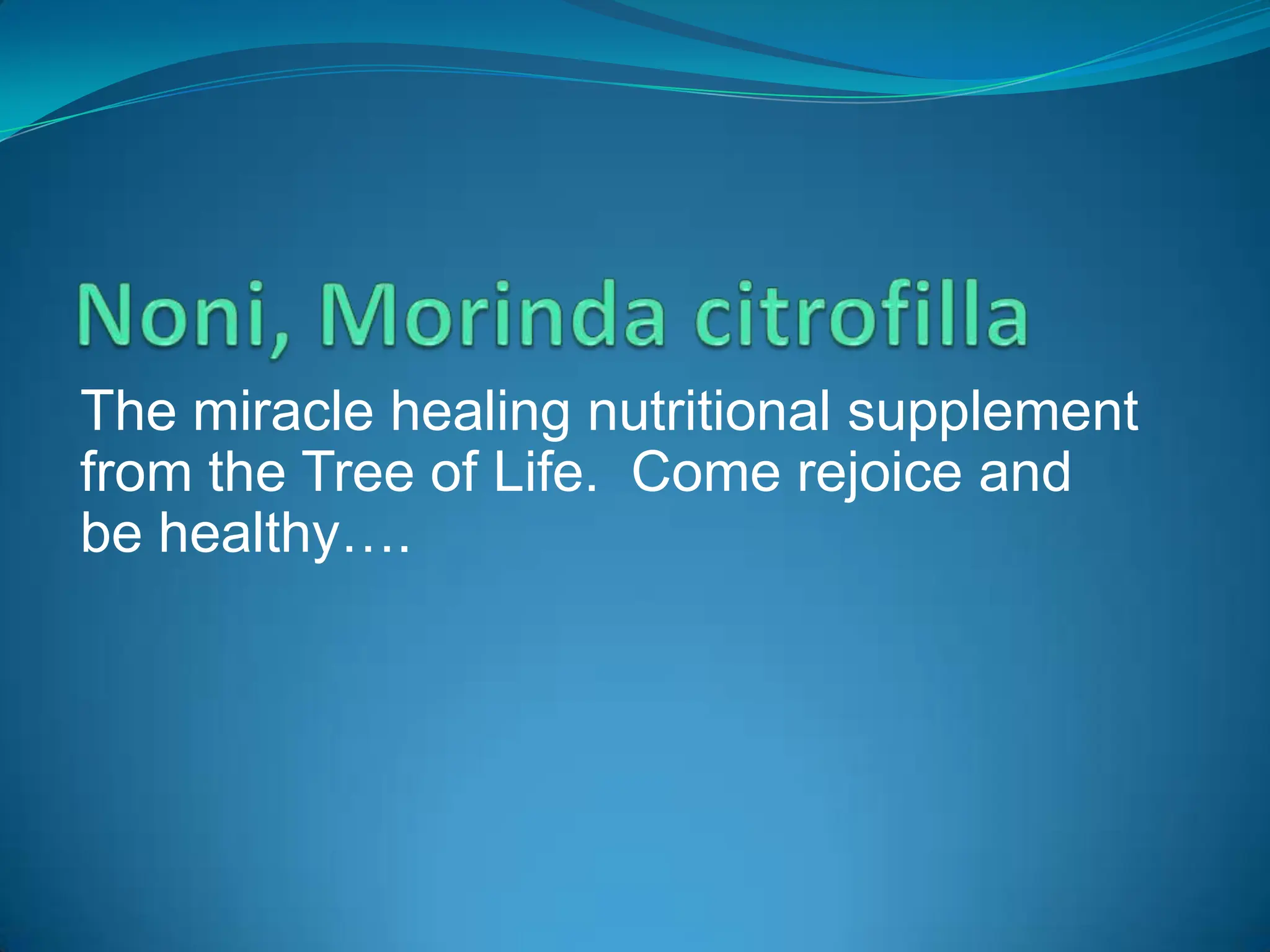 Noni, Morinda citrofilla

The miracle healing nutritional supplement from the Tree of Life.  Come rejoice and be healthy….